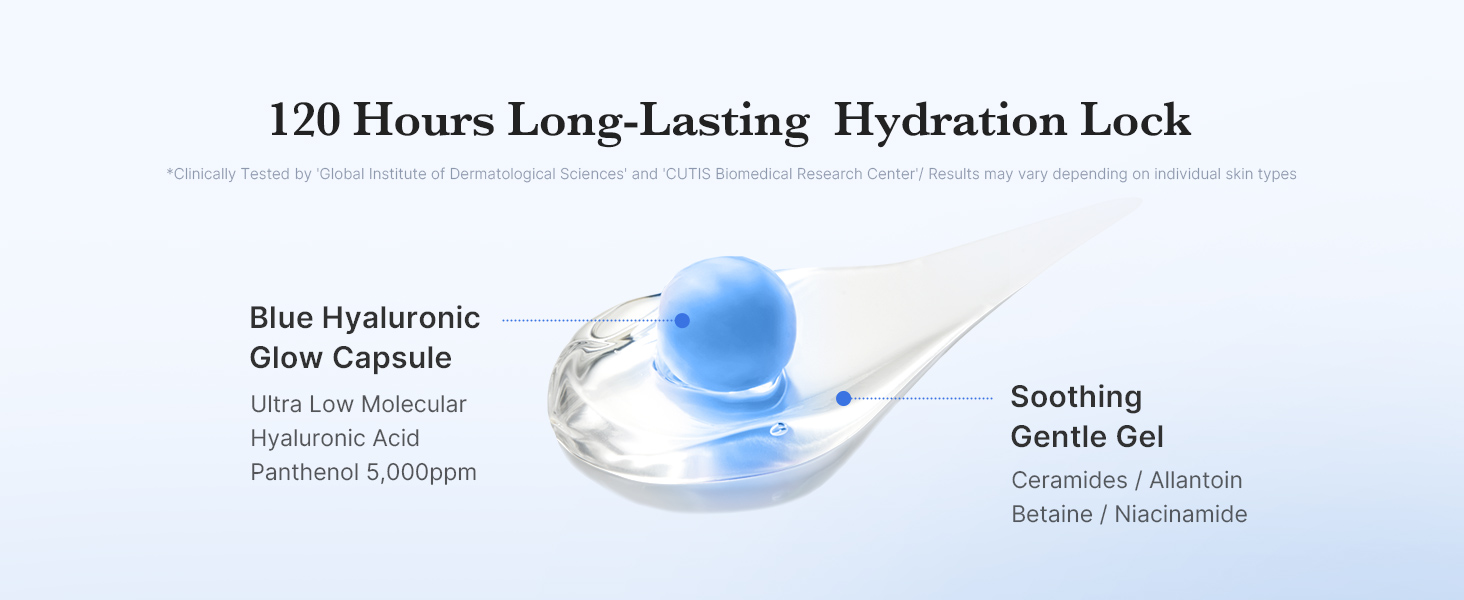 120 Hours Long-Lasting  Hydration Lock

*Clinically Tested by 'Global Institute of Dermatological Sciences' and 'CUTIS Biomedical Research Center'/ Results may vary depending on individual skin types

Blue Hyaluronic Glow Capsule

Ultra Low Molecular Hyaluronic Acid Panthenol 5,000ppm

Soothing Gentle Gel

Ceramides / Allantoin Betaine / Niacinamide